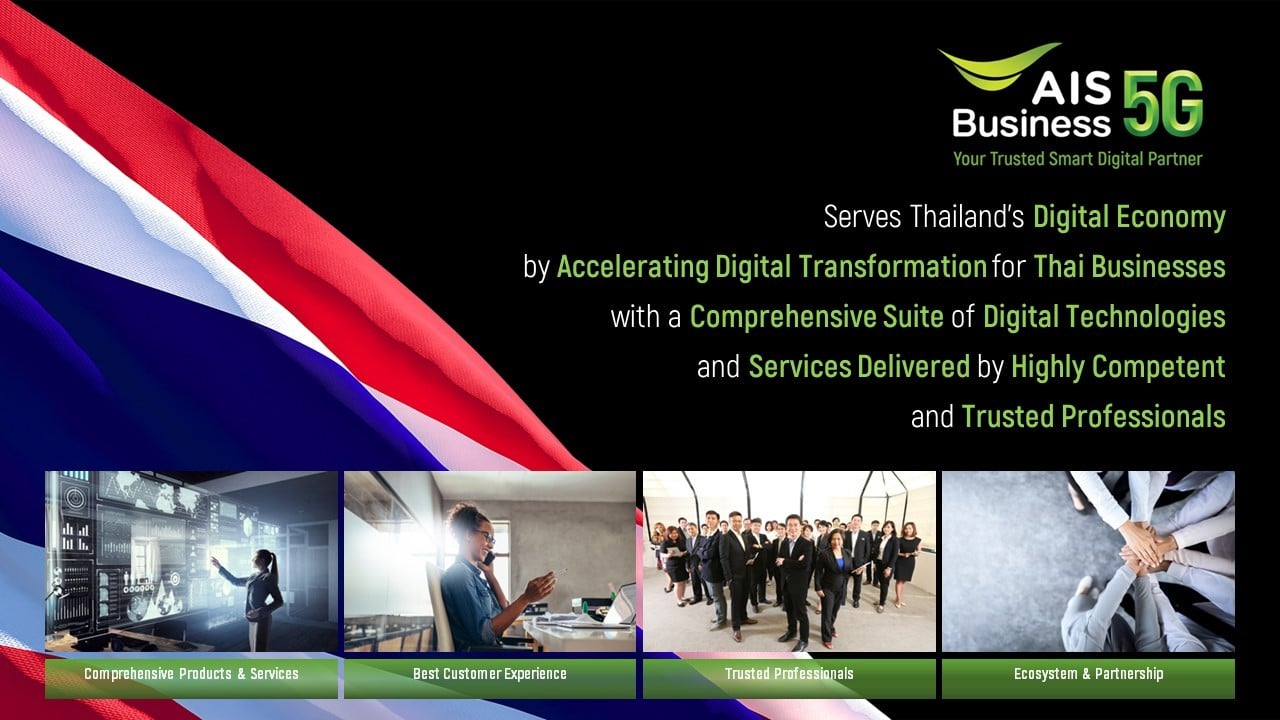 AIS Business 5G
Your Trusted Smart Digital Partner

Serves Thailand's Digital Economy by Accelerating Digital Transformation for Thai Businesses with a Comprehensive Suite of Digital Technologies and Services Delivered by Highly Competent and Trusted Professionals

Comprehensive Products & Services

Best Customer Experience

Trusted Professionals

Ecosystem & Partnership